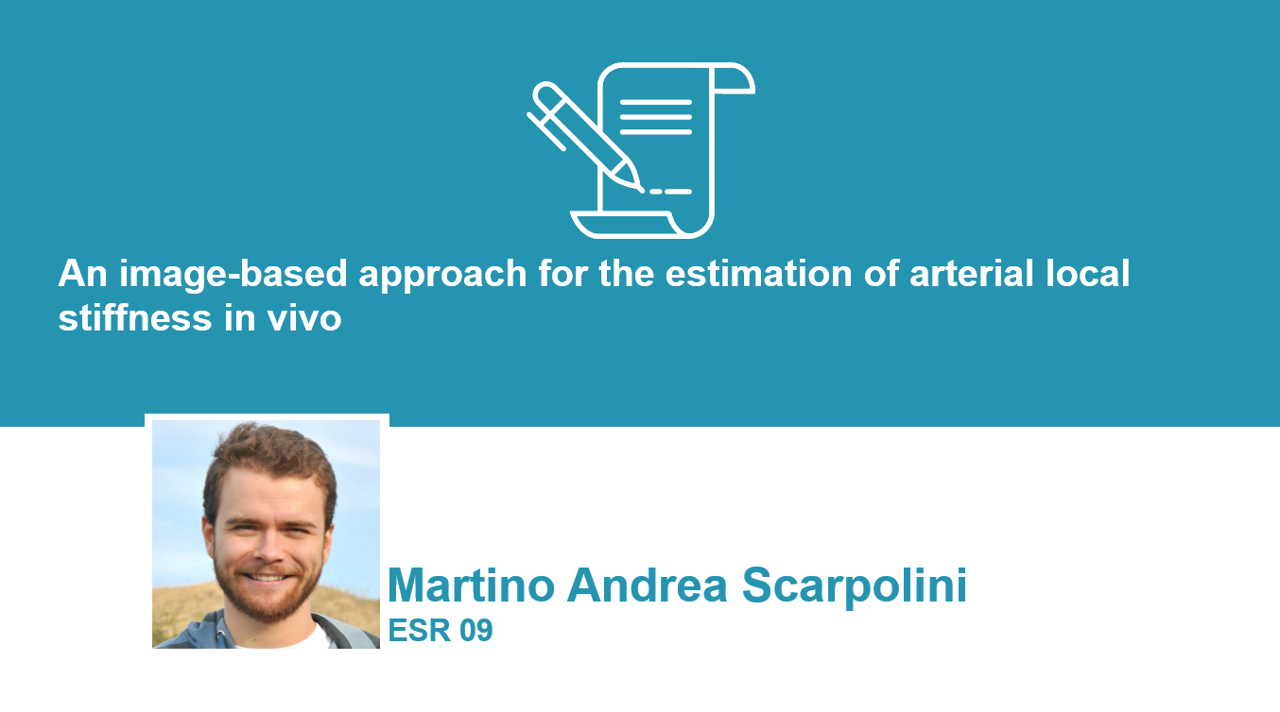 An image-based approach for the estimation of arterial local stiffness in vivo

Martino Andrea Scarpolini
ESR 09